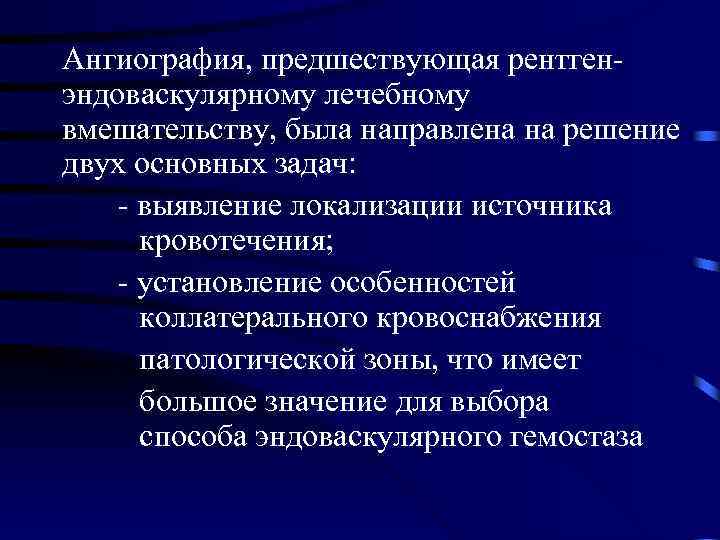 Ангиография, предшествующая рентген-эндоваскулярному лечебному вмешательству, была направлена на решение двух основных задач:

- выявление локализации источника кровотечения;

- установление особенностей коллатерального кровоснабжения патологической зоны, что имеет большое значение для выбора способа эндоваскулярного гемостаза